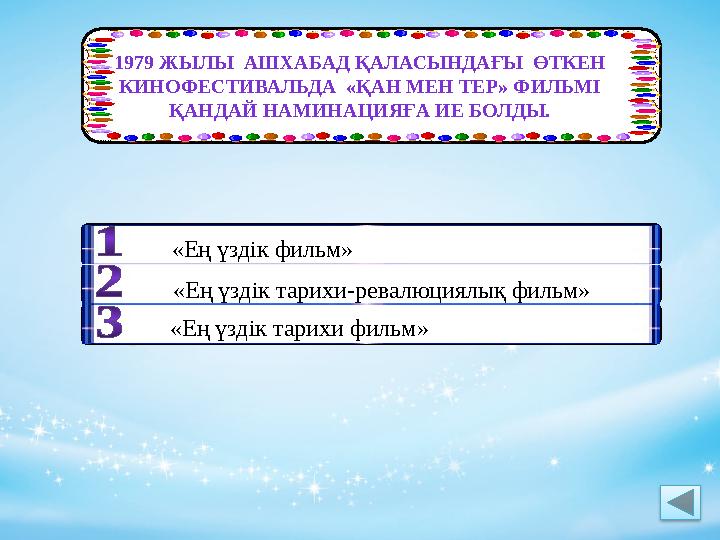 1979 ЖЫЛЫ АШХАБАД ҚАЛАСЫНДАҒЫ ӨТКЕН КИНОФЕСТИВАЛЬДА «ҚАН МЕН ТЕР» ФИЛЬМІ ҚАНДАЙ НАМИНАЦИЯҒА ИЕ БОЛДЫ.

1 «Ең үздік фильм»

2 «Ең үздік тарихи-ревалюциялық фильм»

3 «Ең үздік тарихи фильм»